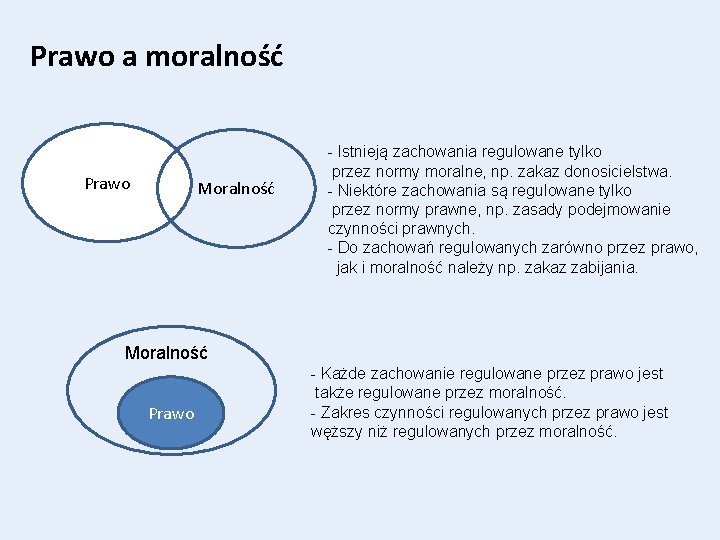 Prawo a moralność

Prawo

Moralność

- Istnieją zachowania regulowane tylko przez normy moralne, np. zakaz donosicielstwa.
- Niektóre zachowania są regulowane tylko przez normy prawne, np. zasady podejmowanie czynności prawnych.
- Do zachowań regulowanych zarówno przez prawo, jak i moralność należy np. zakaz zabijania.

Moralność

Prawo

- Każde zachowanie regulowane przez prawo jest także regulowane przez moralność.
- Zakres czynności regulowanych przez prawo jest węższy niż regulowanych przez moralność.